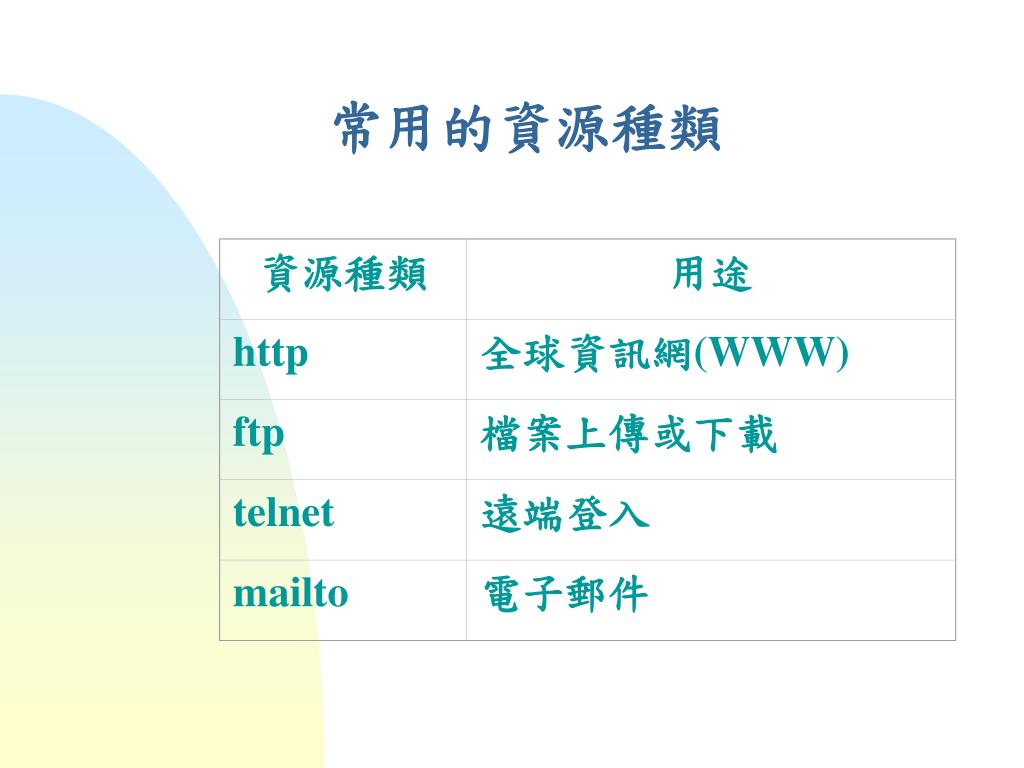 常用的資源種類

| 資源種類 | 用途 |
|---|---|
| http | 全球資訊網(WWW) |
| ftp | 檔案上傳或下載 |
| telnet | 遠端登入 |
| mailto | 電子郵件 |